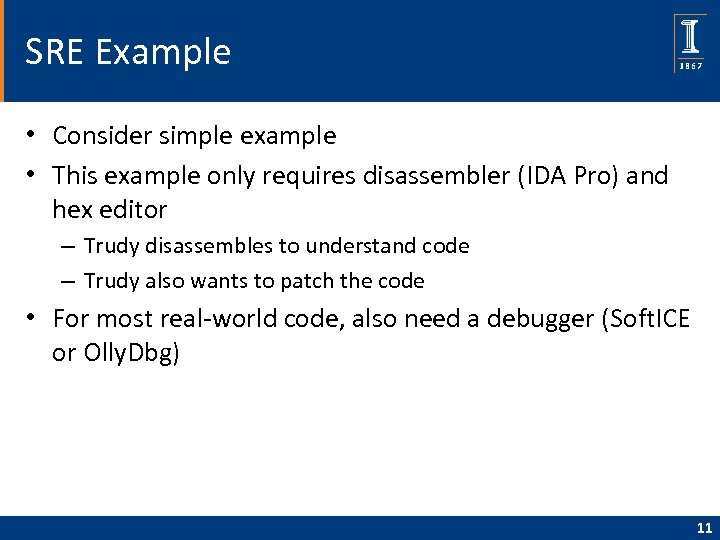 SRE Example

I
1867

• Consider simple example
• This example only requires disassembler (IDA Pro) and hex editor
– Trudy disassembles to understand code
– Trudy also wants to patch the code
• For most real-world code, also need a debugger (SoftICE or OllyDbg)

11